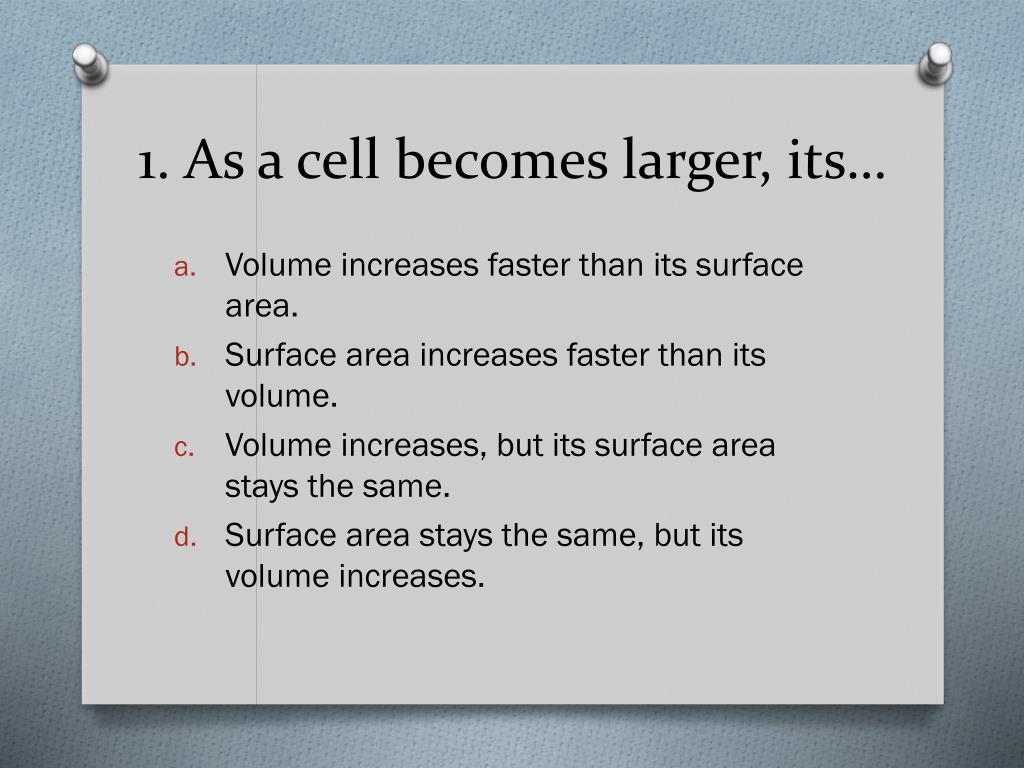 1. As a cell becomes larger, its…

a. Volume increases faster than its surface area.
b. Surface area increases faster than its volume.
c. Volume increases, but its surface area stays the same.
d. Surface area stays the same, but its volume increases.